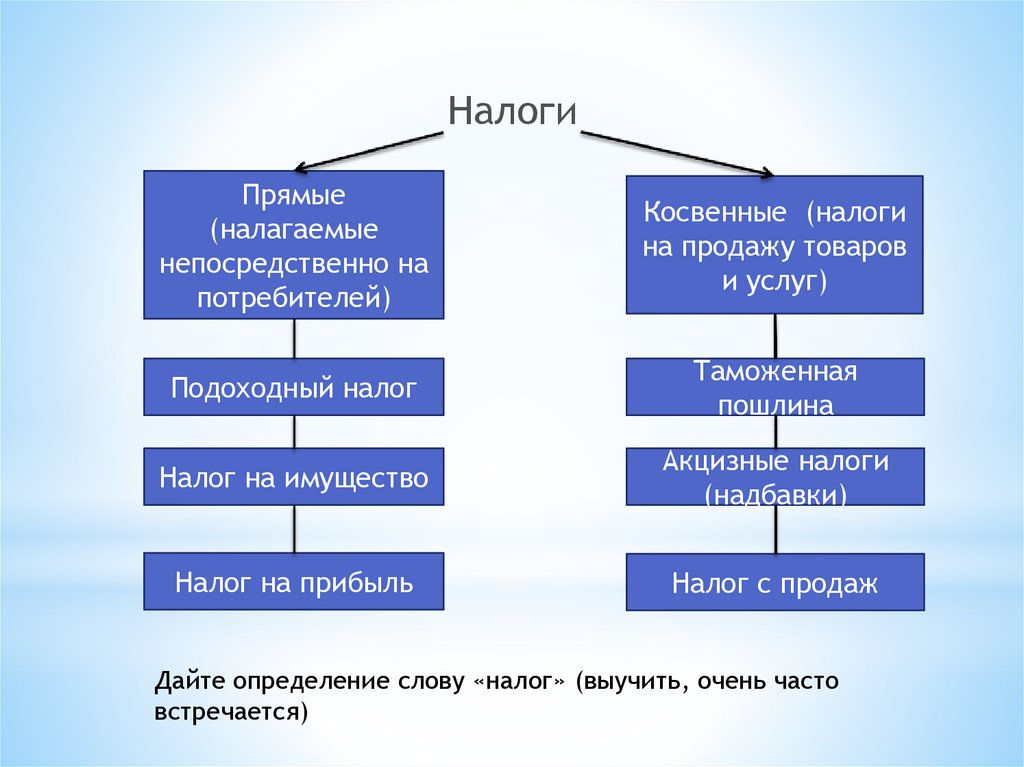 Налоги

Прямые (налагаемые непосредственно на потребителей)

Подоходный налог

Налог на имущество

Налог на прибыль

Косвенные (налоги на продажу товаров и услуг)

Таможенная пошлина

Акцизные налоги (надбавки)

Налог с продаж

Дайте определение слову «налог» (выучить, очень часто встречается)